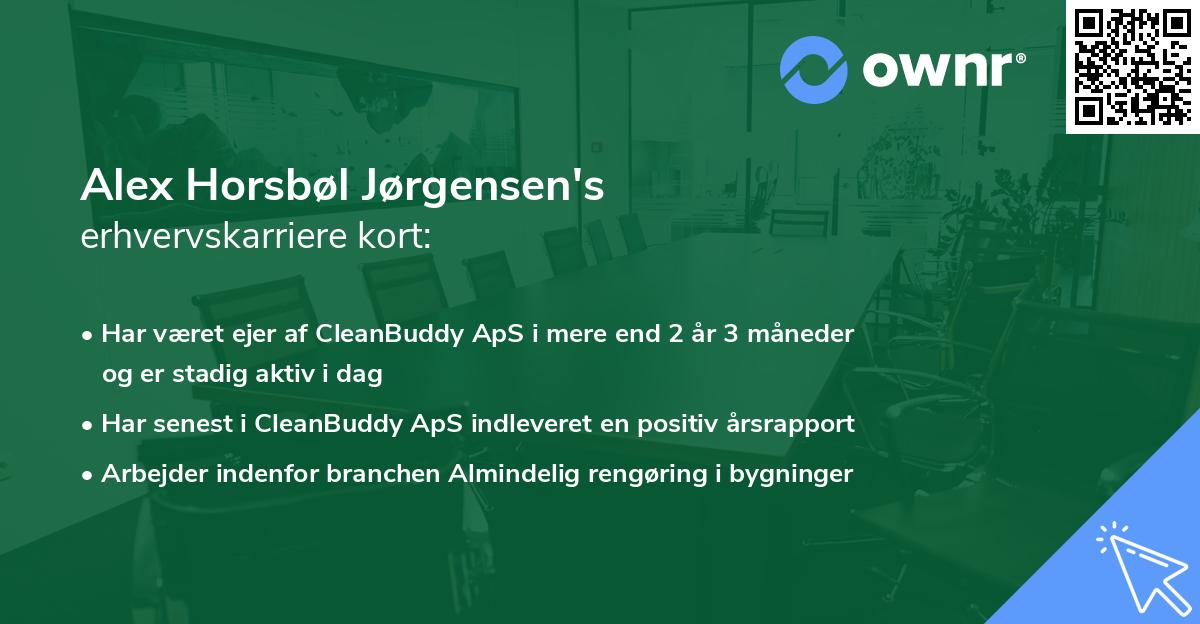 ownr®

Alex Horsbøl Jørgensen's
erhvervskarriere kort:

• Har været ejer af CleanBuddy ApS i mere end 2 år 3 måneder og er stadig aktiv i dag
• Har senest i CleanBuddy ApS indleveret en positiv årsrapport
• Arbejder indenfor branchen Almindelig rengøring i bygninger